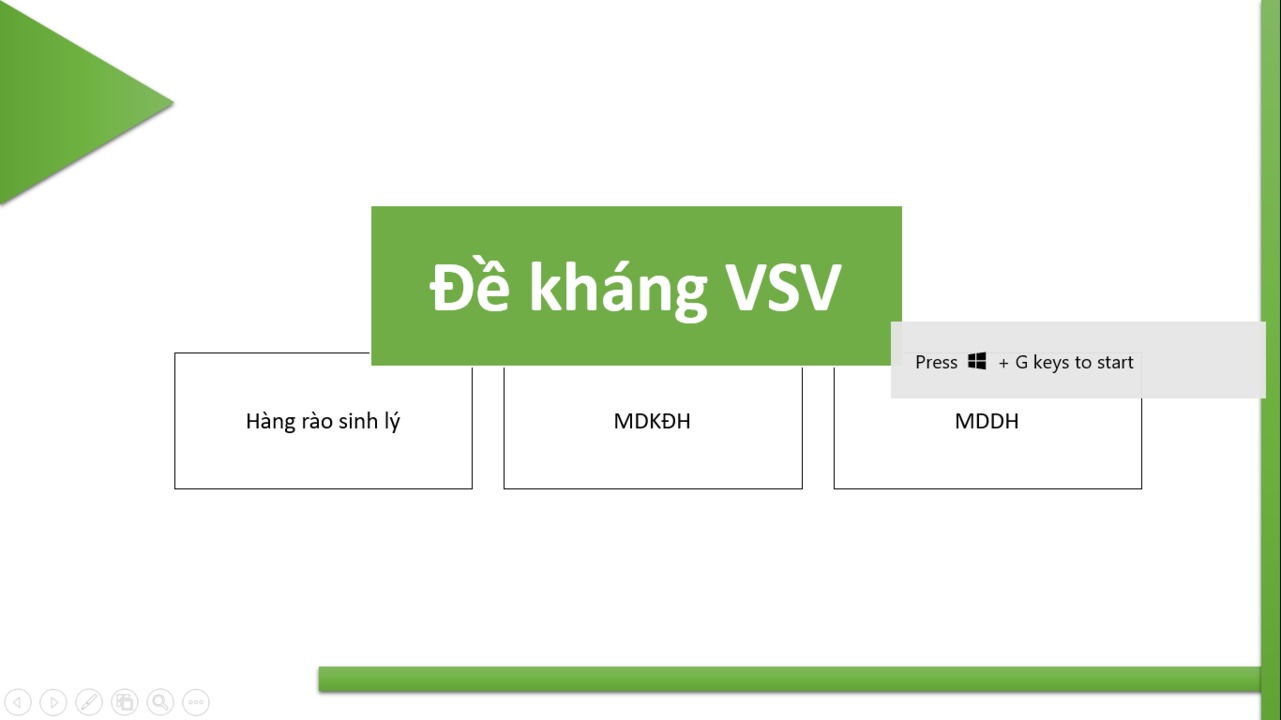 Đề kháng VSV

Press + G keys to start

Hàng rào sinh lý

MDKĐH

MDDH